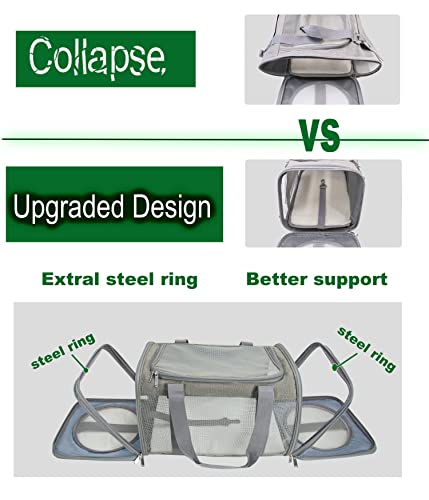 Collapse,

VS

Upgraded Design

Extral steel ring

Better support

steel ring

steel ring